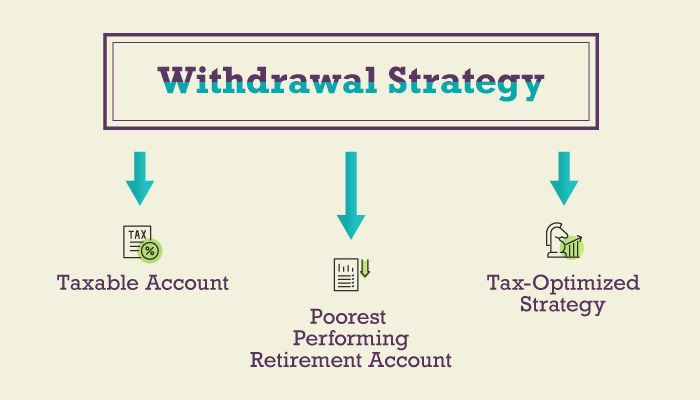 Withdrawal Strategy

TAX %

Taxable Account

Poorest Performing Retirement Account

Tax-Optimized Strategy